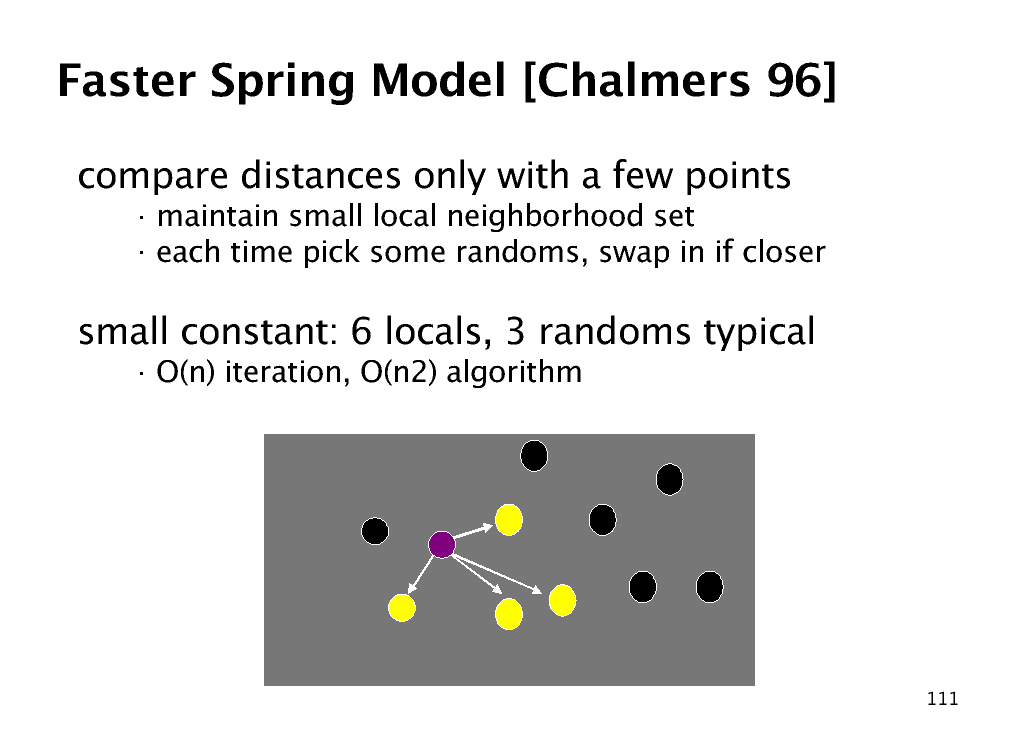 Faster Spring Model [Chalmers 96]

compare distances only with a few points
· maintain small local neighborhood set
· each time pick some randoms, swap in if closer

small constant: 6 locals, 3 randoms typical
· O(n) iteration, O(n2) algorithm

111